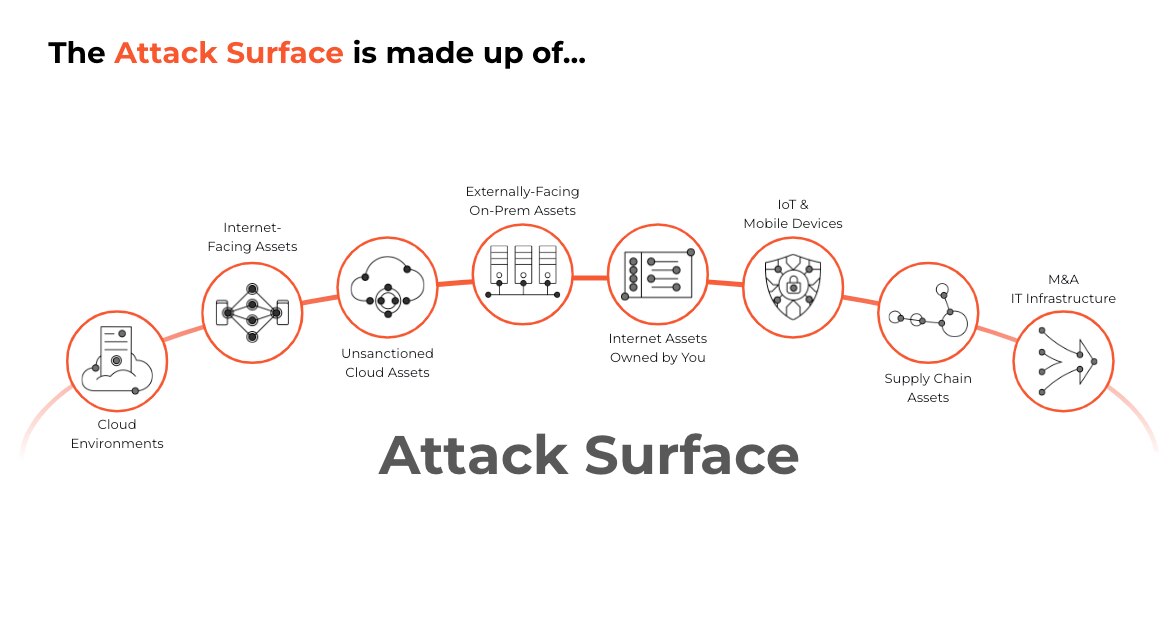 The Attack Surface is made up of...

Cloud Environments

Internet-Facing Assets

Unsanctioned Cloud Assets

Externally-Facing On-Prem Assets

Internet Assets Owned by You

IoT & Mobile Devices

Supply Chain Assets

M&A IT Infrastructure

Attack Surface